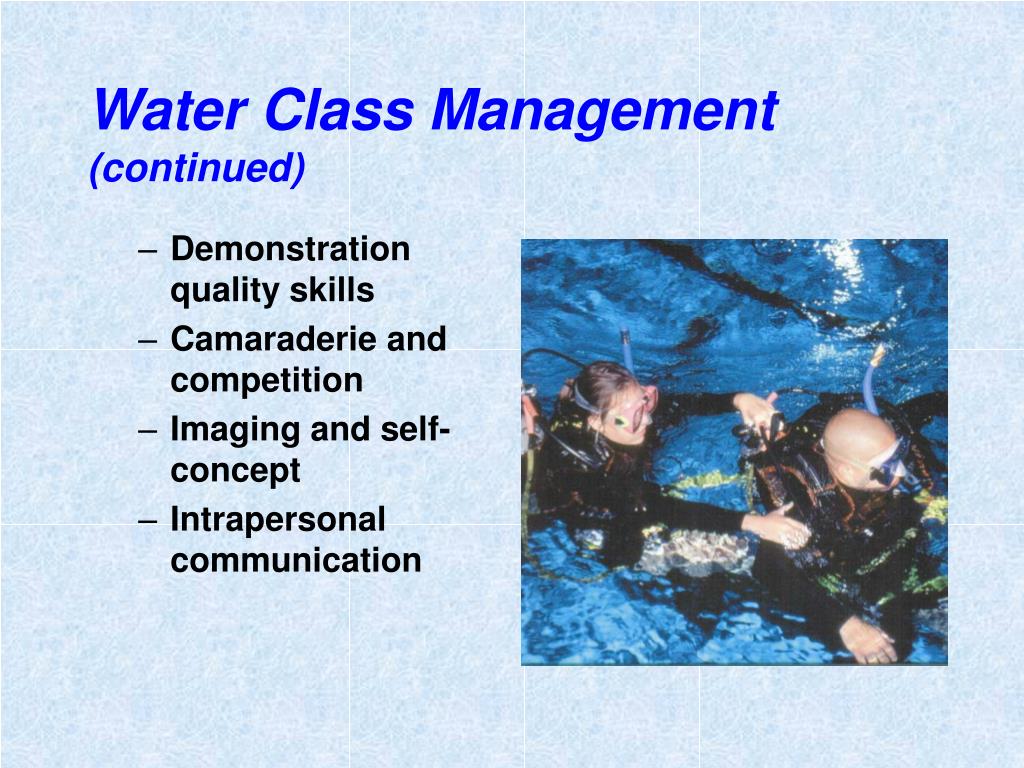 Water Class Management
(continued)

– Demonstration quality skills
– Camaraderie and competition
– Imaging and self-concept
– Intrapersonal communication